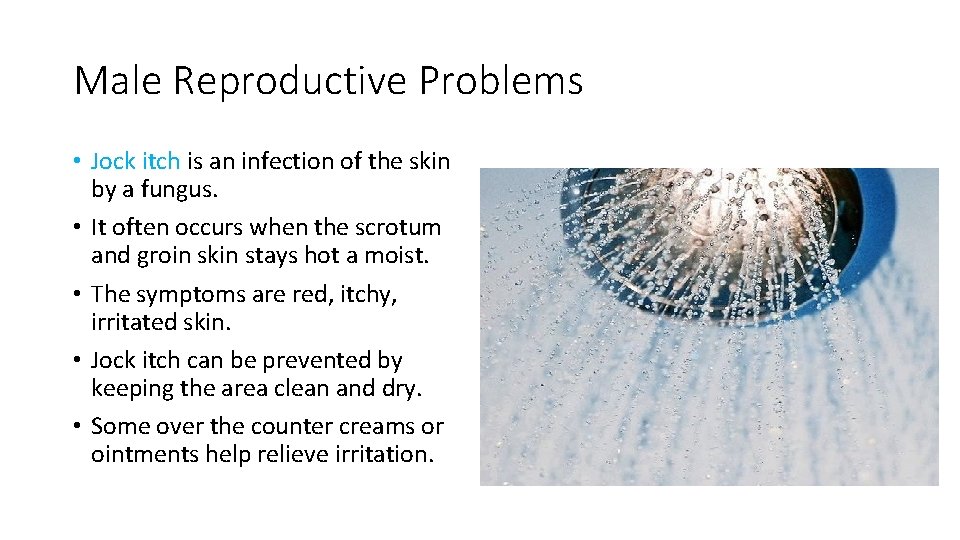 Male Reproductive Problems

• Jock itch is an infection of the skin by a fungus.
• It often occurs when the scrotum and groin skin stays hot a moist.
• The symptoms are red, itchy, irritated skin.
• Jock itch can be prevented by keeping the area clean and dry.
• Some over the counter creams or ointments help relieve irritation.